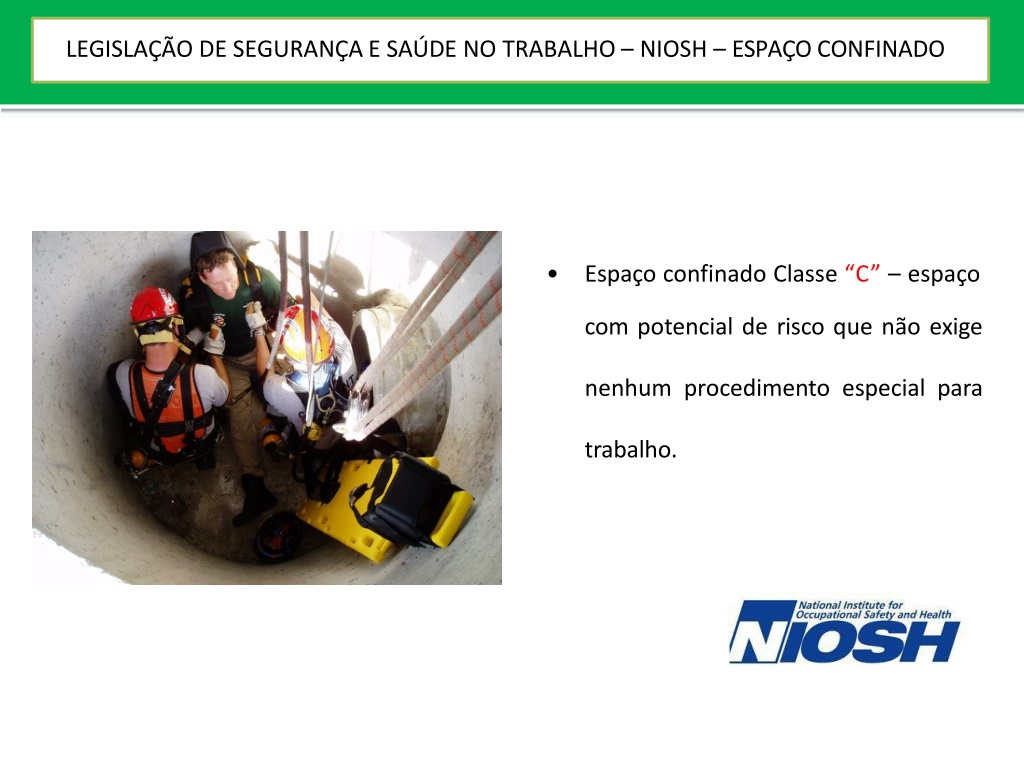 LEGISLAÇÃO DE SEGURANÇA E SAÚDE NO TRABALHO – NIOSH – ESPAÇO CONFINADO

• Espaço confinado Classe “C” – espaço com potencial de risco que não exige nenhum procedimento especial para trabalho.

National Institute for Occupational Safety and Health
NIOSH